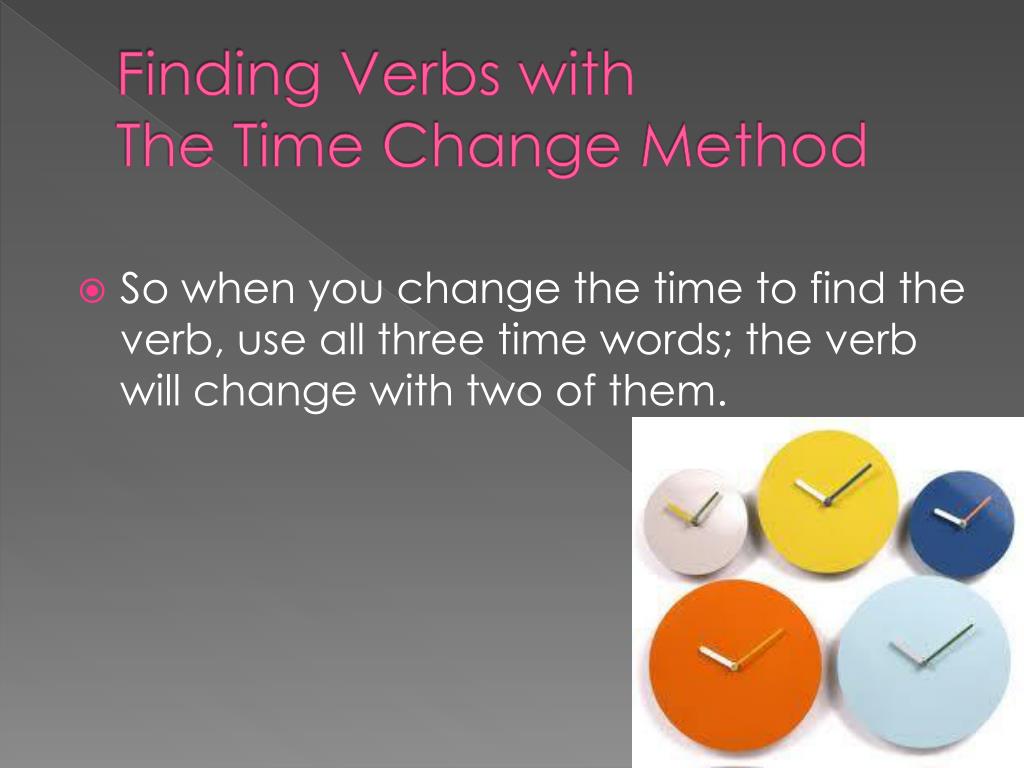 Finding Verbs with
The Time Change Method

So when you change the time to find the verb, use all three time words; the verb will change with two of them.